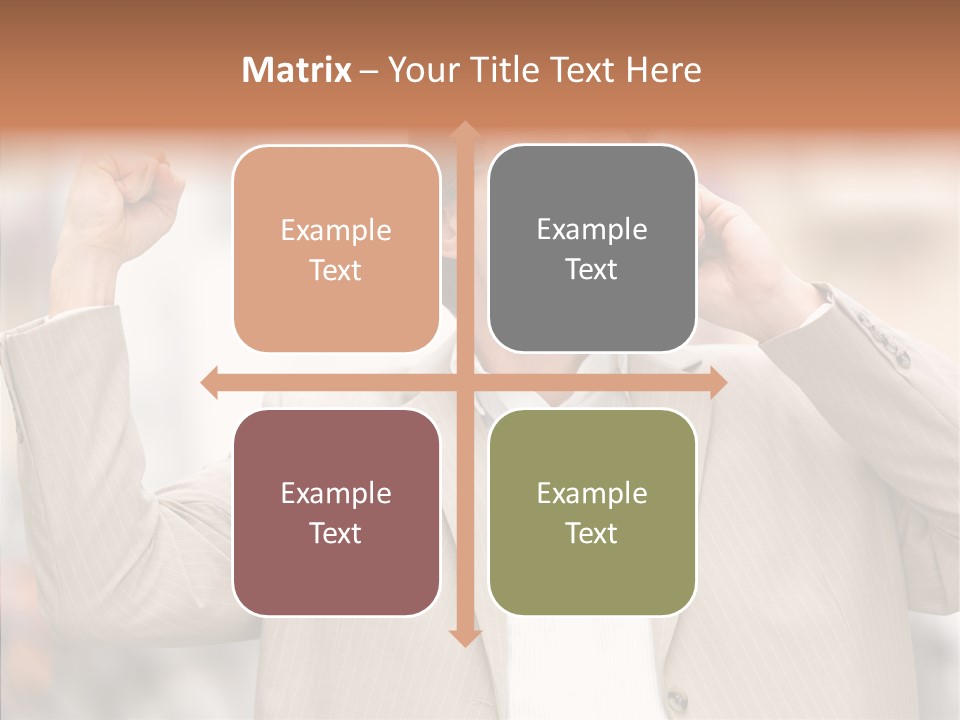 Matrix – Your Title Text Here

Example Text

Example Text

Example Text

Example Text